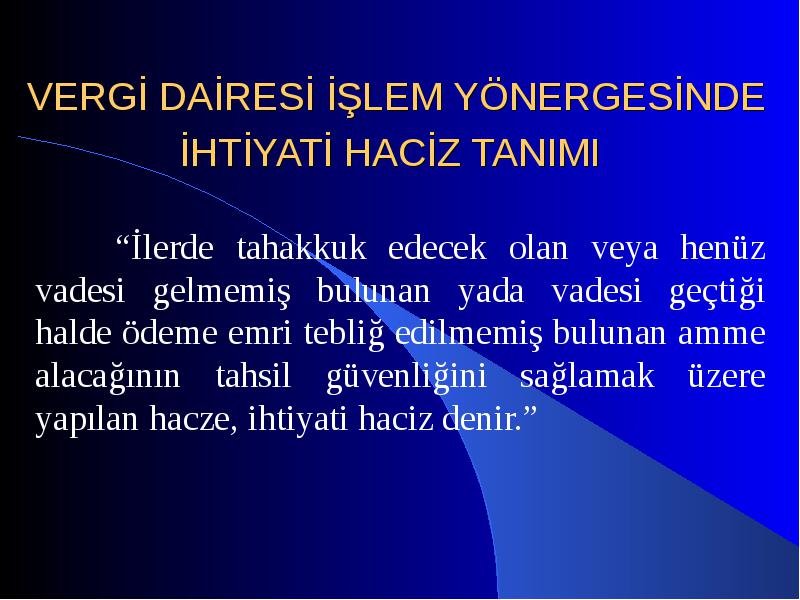 VERGİ DAİRESİ İŞLEM YÖNERGESİNDE İHTİYATİ HACİZ TANIMI

“İlerde tahakkuk edecek olan veya henüz vadesi gelmemiş bulunan yada vadesi geçtiği halde ödeme emri tebliğ edilmemiş bulunan amme alacağının tahsil güvenliğini sağlamak üzere yapılan hacze, ihtiyati haciz denir.”